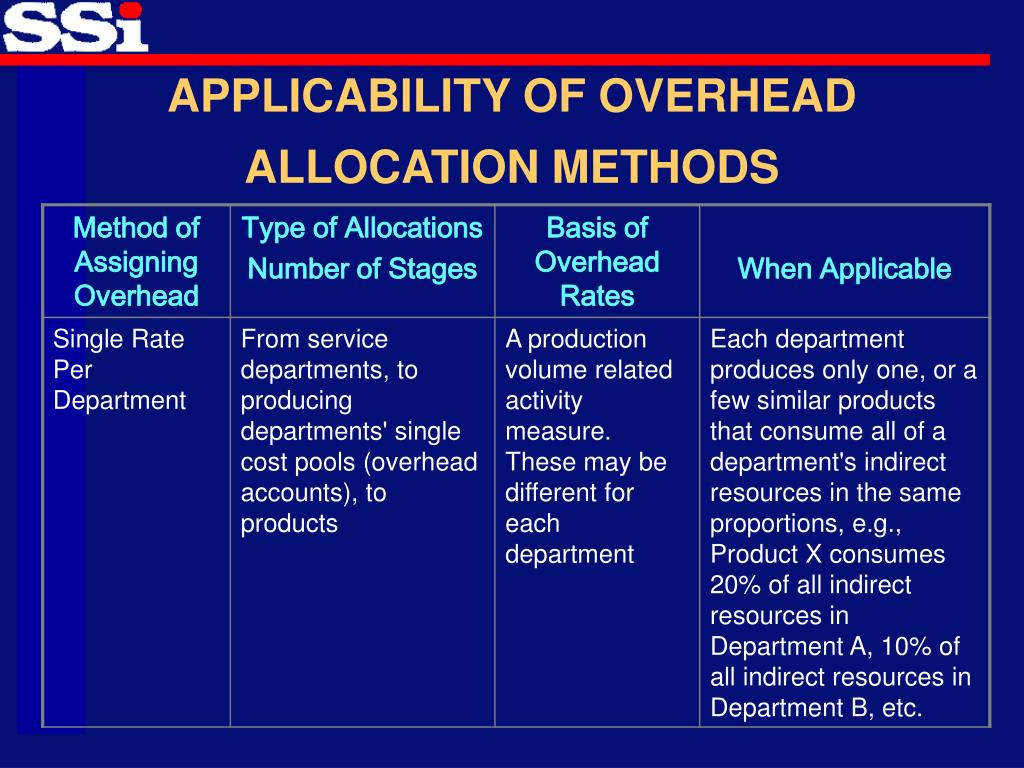 SSi

APPLICABILITY OF OVERHEAD ALLOCATION METHODS

| Method of Assigning Overhead | Type of Allocations Number of Stages | Basis of Overhead Rates | When Applicable |
|---|---|---|---|
| Single Rate Per Department | From service departments, to producing departments' single cost pools (overhead accounts), to products | A production volume related activity measure. These may be different for each department | Each department produces only one, or a few similar products that consume all of a department's indirect resources in the same proportions, e.g., Product X consumes 20% of all indirect resources in Department A, 10% of all indirect resources in Department B, etc. |